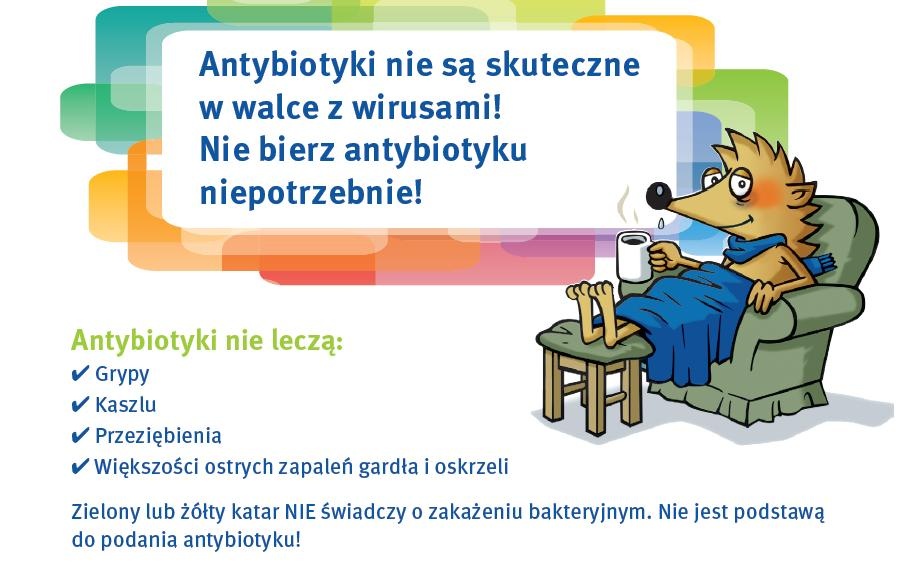 Antybiotyki nie są skuteczne w walce z wirusami!
Nie bierz antybiotyku niepotrzebnie!

Antybiotyki nie leczą:
✔ Grypy
✔ Kaszlu
✔ Przeziębienia
✔ Większości ostrych zapaleń gardła i oskrzeli

Zielony lub żółty katar NIE świadczy o zakażeniu bakteryjnym. Nie jest podstawą do podania antybiotyku!